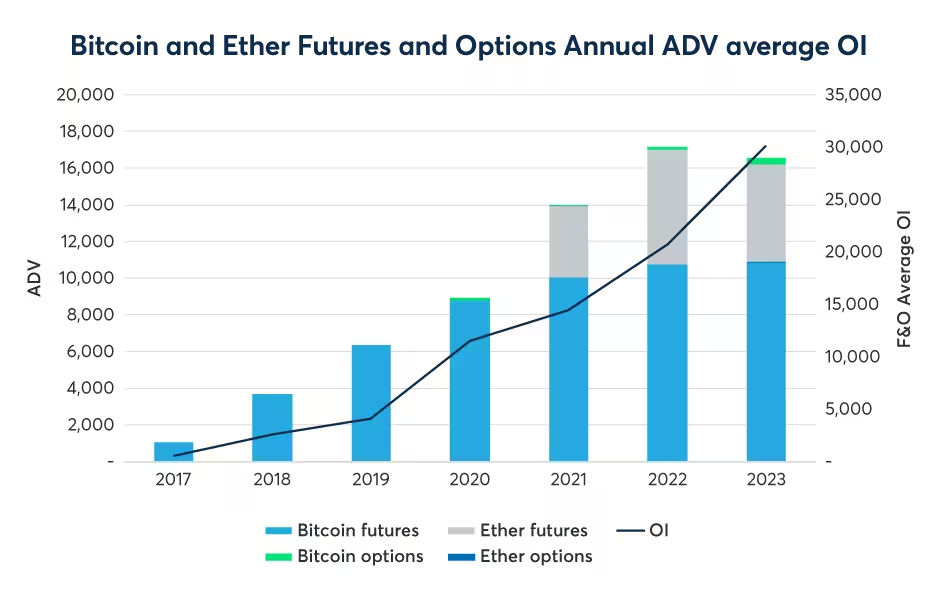 Bitcoin and Ether Futures and Options Annual ADV average OI

ADV

20,000
18,000
16,000
14,000
12,000
10,000
8,000
6,000
4,000
2,000
-

F&O Average OI

35,000
30,000
25,000
20,000
15,000
10,000
5,000
-

2017 2018 2019 2020 2021 2022 2023

Bitcoin futures
Ether futures
OI
Bitcoin options
Ether options